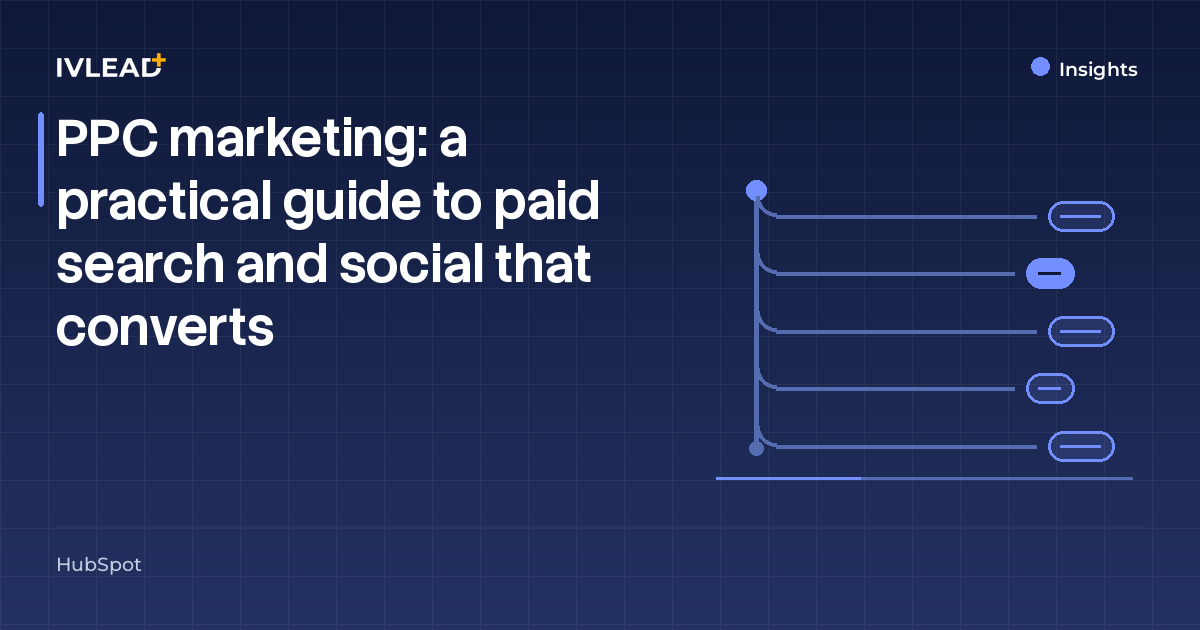 IVLEAD+

Insights

PPC marketing: a practical guide to paid search and social that converts

HubSpot